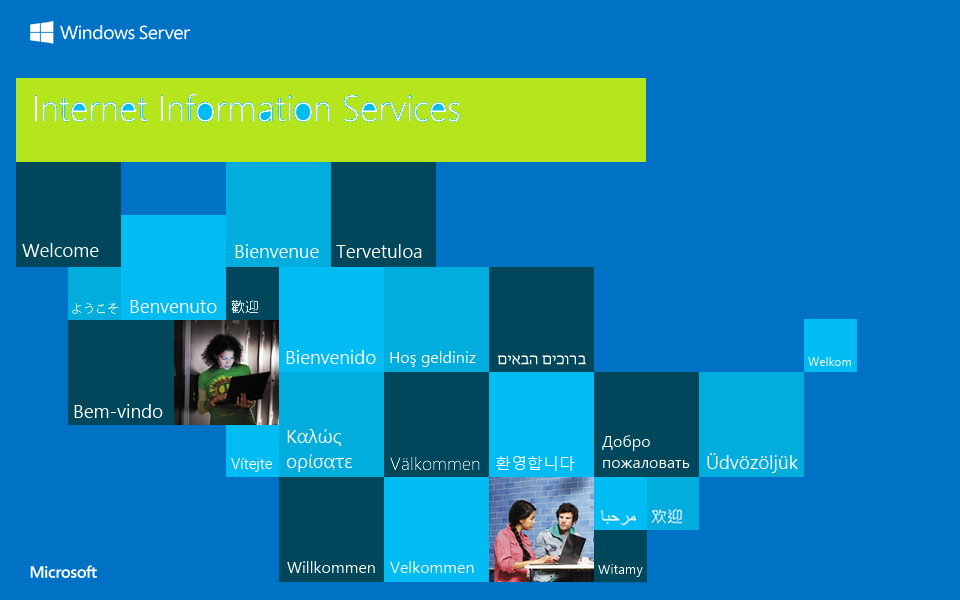 Windows Server

Internet Information Services

Welcome

Bienvenue

Tervetuloa

ようこそ

Benvenuto

歡迎

Bienvenido

Hoş geldiniz

ברוכים הבאים

Welkom

Bem-vindo

Vítejte

Καλώς ορίσατε

Välkommen

환영합니다

Добро пожаловать

Üdvözöljük

مرحبا

欢迎

Willkommen

Velkommen

Witamy

Microsoft